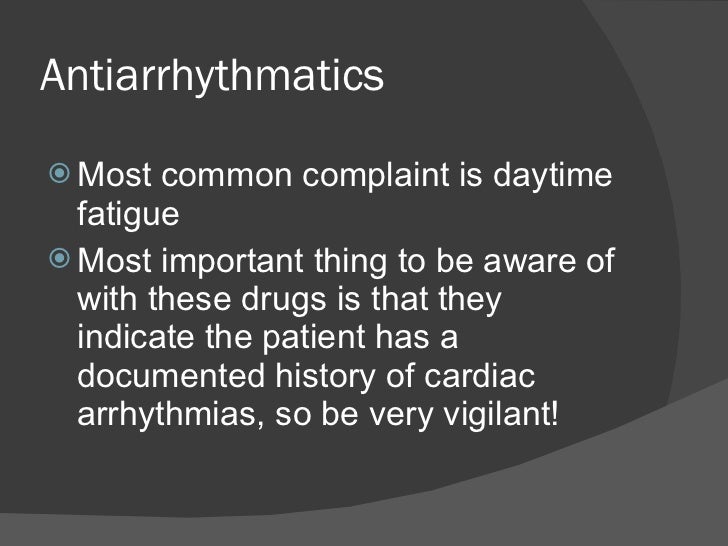 Antiarrhythmatics

Most common complaint is daytime fatigue

Most important thing to be aware of with these drugs is that they indicate the patient has a documented history of cardiac arrhythmias, so be very vigilant!